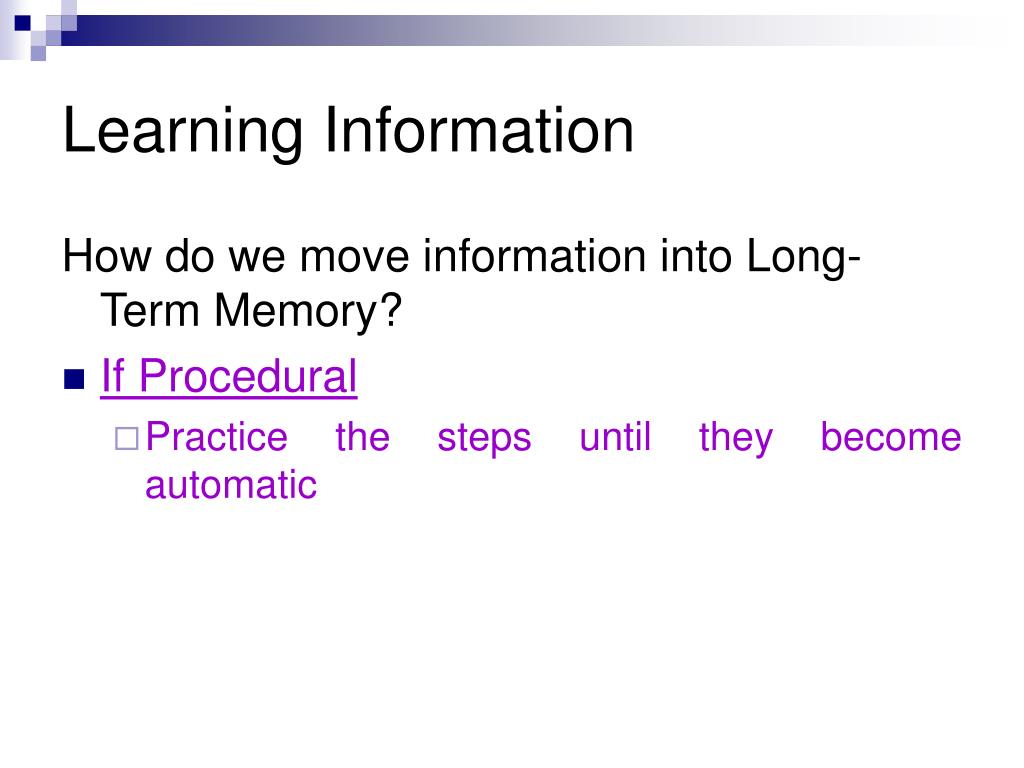 Learning Information

How do we move information into Long-Term Memory?

If Procedural

Practice the steps until they become automatic